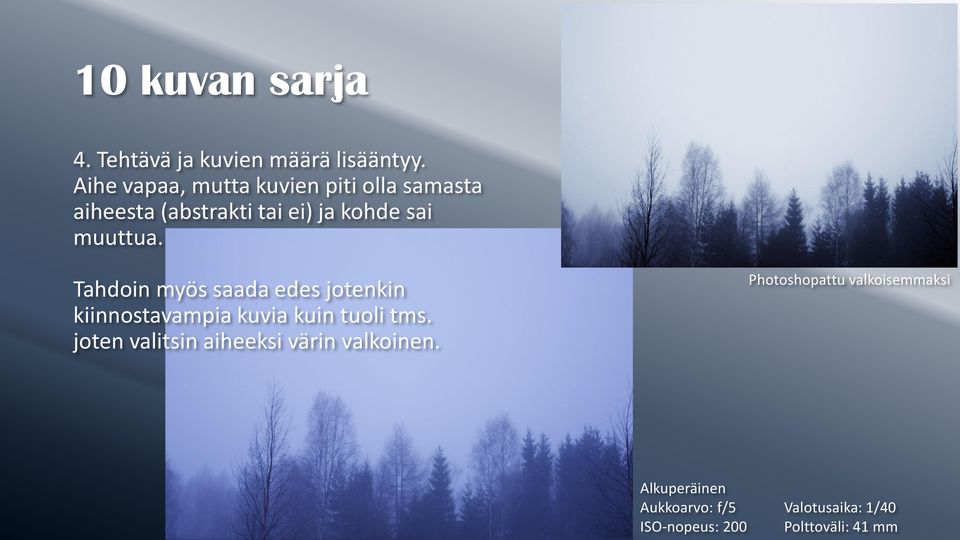 10 kuvan sarja

4. Tehtävä ja kuvien määrä lisääntyy. Aihe vapaa, mutta kuvien piti olla samasta aiheesta (abstrakti tai ei) ja kohde sai muuttua.

Tahdoin myös saada edes jotenkin kiinnostavampia kuvia kuin tuoli tms. joten valitsin aiheeksi värin valkoinen.

Photoshopattu valkoisemmaksi

Alkuperäinen
Aukkoarvo: f/5
ISO-nopeus: 200
Valotusaika: 1/40
Polttoväli: 41 mm